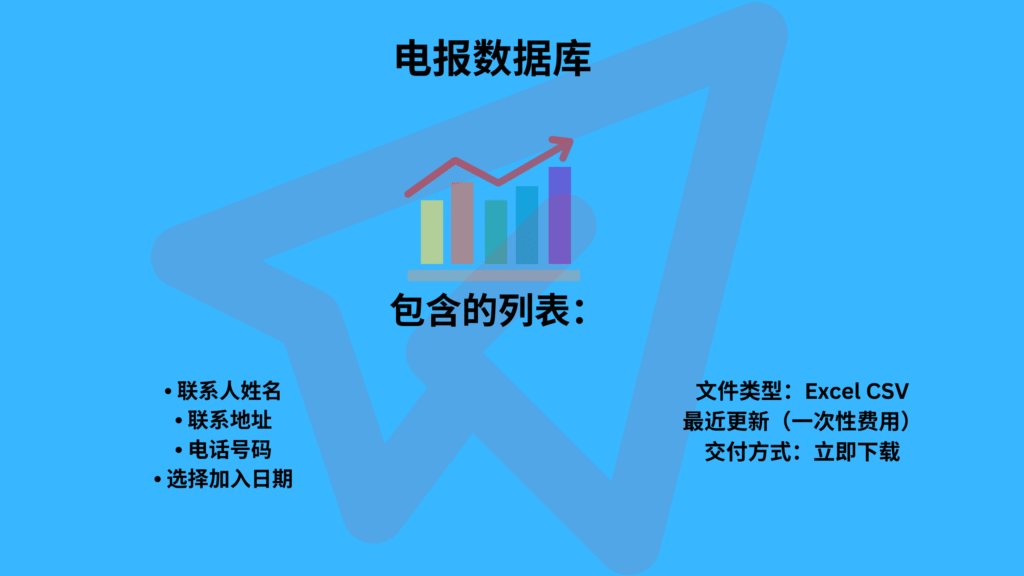 电报数据库

包含的列表：

• 联系人姓名
• 联系地址
• 电话号码
• 选择加入日期

文件类型：Excel CSV
最近更新（一次性费用）
交付方式：立即下载